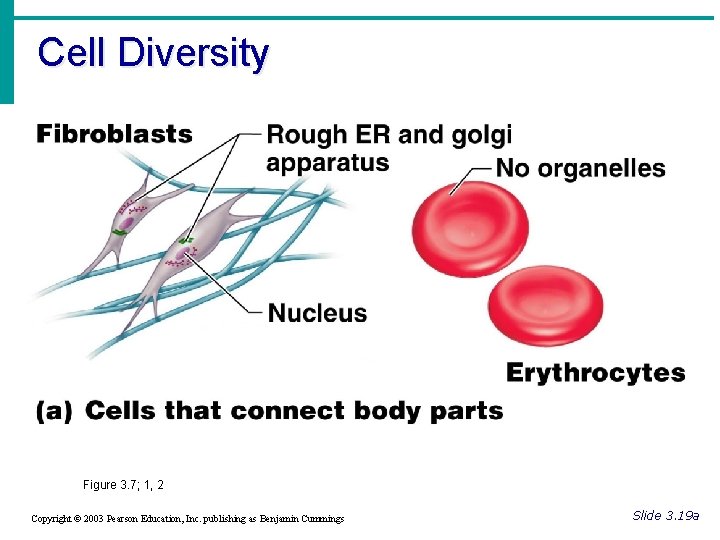 Cell Diversity

Fibroblasts

Rough ER and golgi apparatus

No organelles

Nucleus

Erythrocytes

(a) Cells that connect body parts

Figure 3.7; 1, 2

Copyright © 2003 Pearson Education, Inc. publishing as Benjamin Cummings

Slide 3.19a